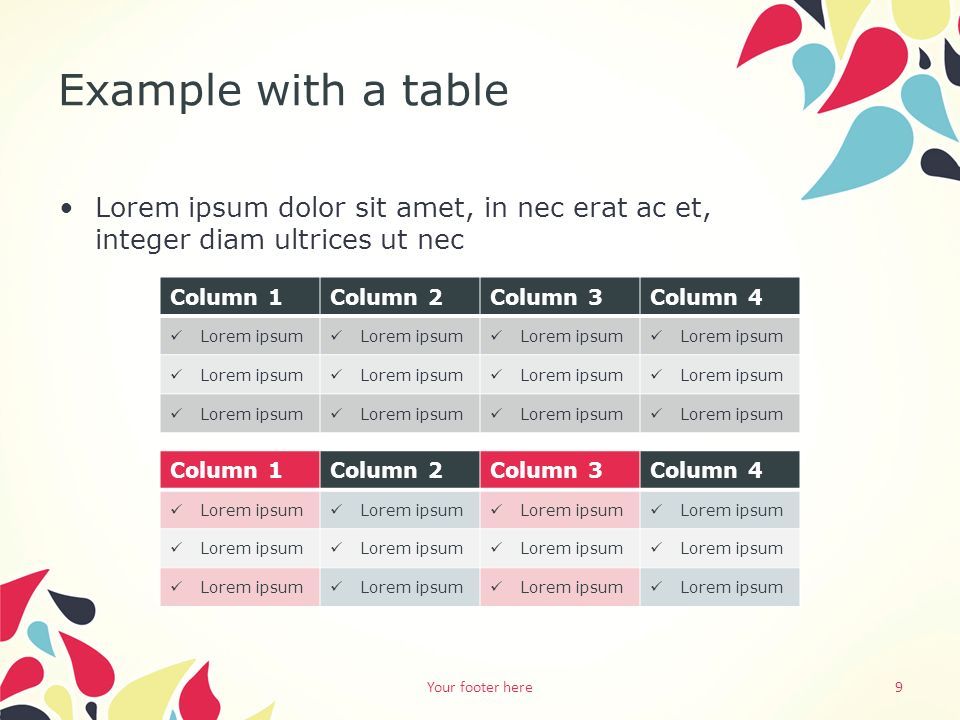 Example with a table

• Lorem ipsum dolor sit amet, in nec erat ac et, integer diam ultrices ut nec

| Column 1 | Column 2 | Column 3 | Column 4 |
|---|---|---|---|
| ✓ Lorem ipsum | ✓ Lorem ipsum | ✓ Lorem ipsum | ✓ Lorem ipsum |
| ✓ Lorem ipsum | ✓ Lorem ipsum | ✓ Lorem ipsum | ✓ Lorem ipsum |
| ✓ Lorem ipsum | ✓ Lorem ipsum | ✓ Lorem ipsum | ✓ Lorem ipsum |

| Column 1 | Column 2 | Column 3 | Column 4 |
|---|---|---|---|
| ✓ Lorem ipsum | ✓ Lorem ipsum | ✓ Lorem ipsum | ✓ Lorem ipsum |
| ✓ Lorem ipsum | ✓ Lorem ipsum | ✓ Lorem ipsum | ✓ Lorem ipsum |
| ✓ Lorem ipsum | ✓ Lorem ipsum | ✓ Lorem ipsum | ✓ Lorem ipsum |

Your footer here

9